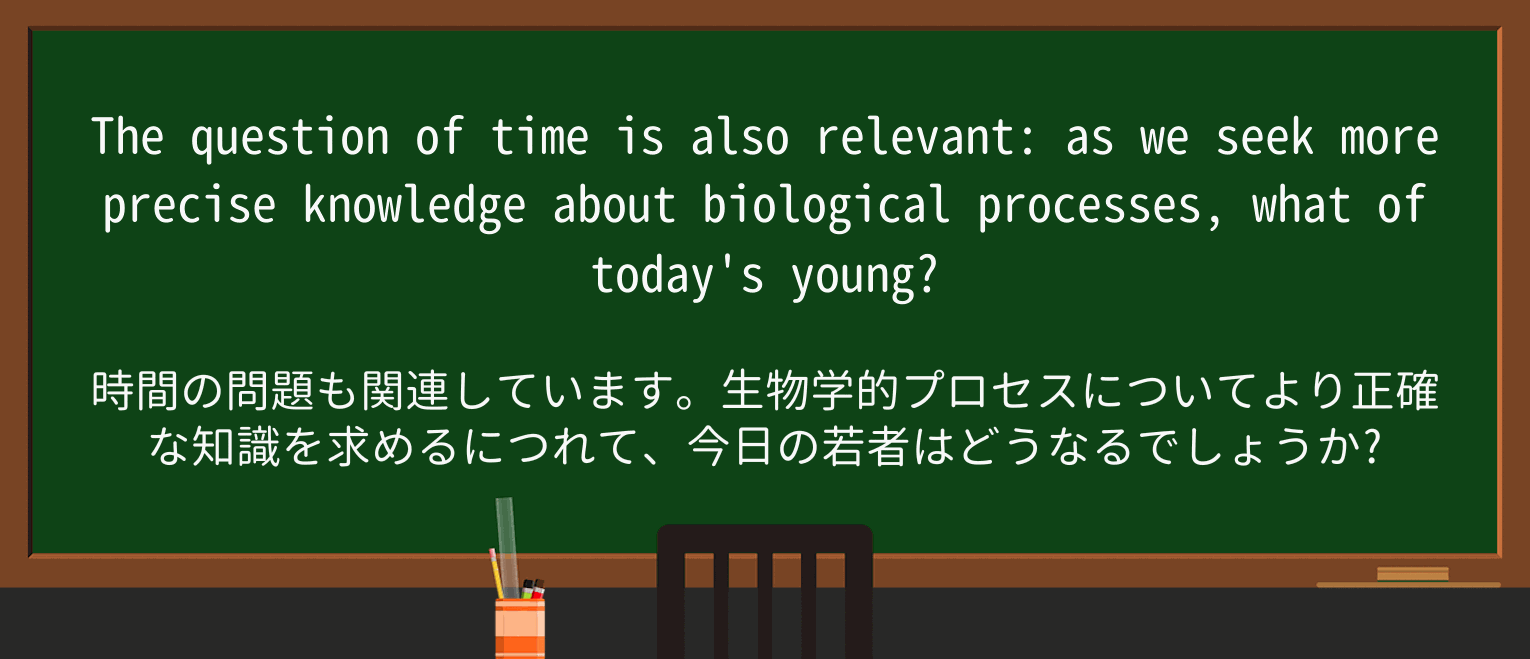 The question of time is also relevant: as we seek more precise knowledge about biological processes, what of today's young?

時間の問題も関連しています。生物学的プロセスについてより正確な知識を求めるにつれて、今日の若者はどうなるでしょうか?